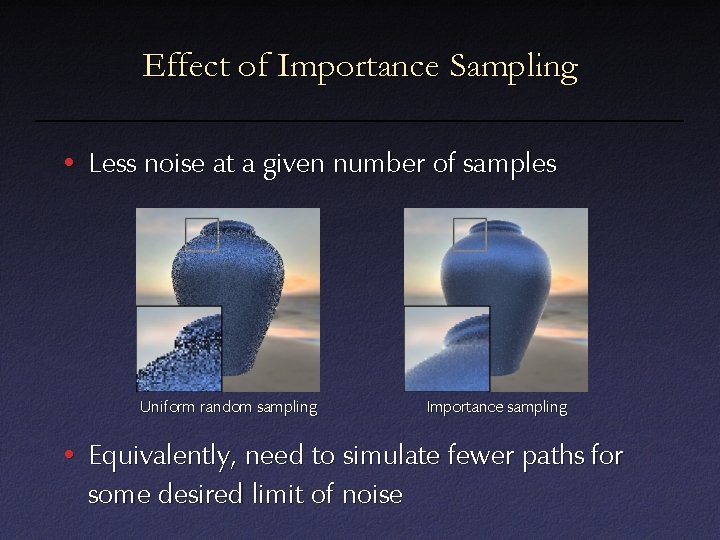 Effect of Importance Sampling

• Less noise at a given number of samples

Uniform random sampling

Importance sampling

• Equivalently, need to simulate fewer paths for some desired limit of noise